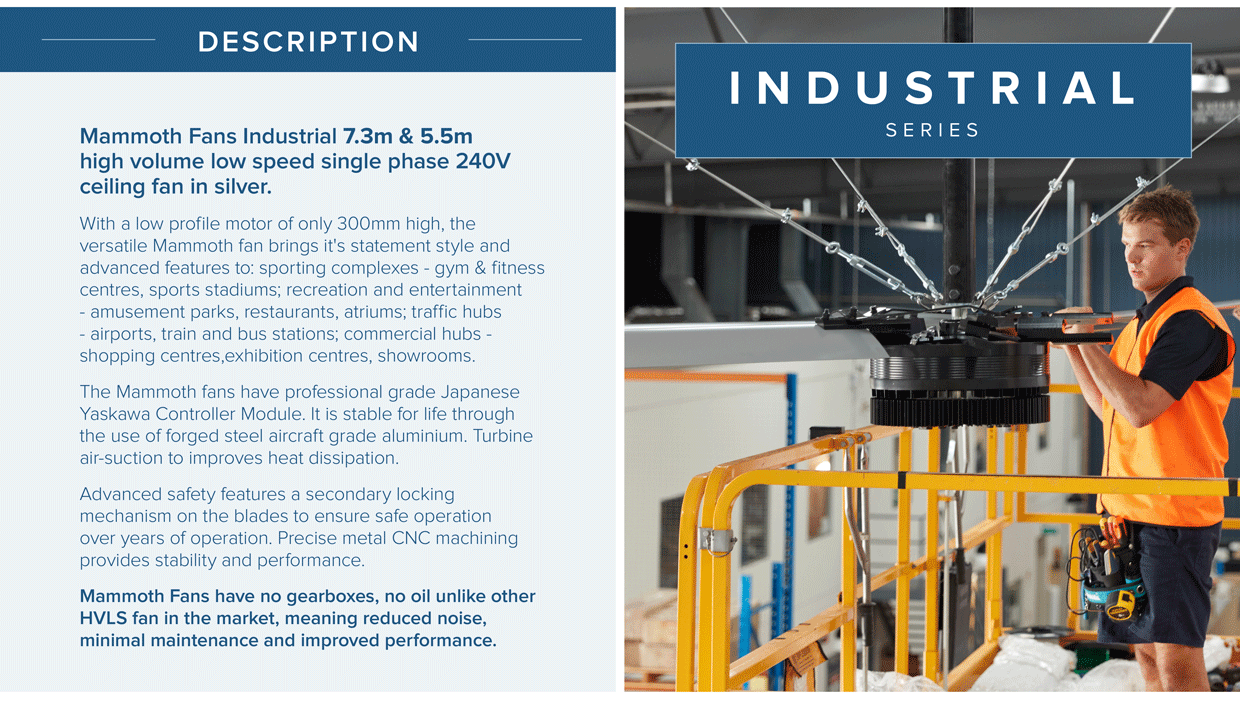 DESCRIPTION

Mammoth Fans Industrial 7.3m & 5.5m high volume low speed single phase 240V ceiling fan in silver.

With a low profile motor of only 300mm high, the versatile Mammoth fan brings it's statement style and advanced features to: sporting complexes - gym & fitness centres, sports stadiums; recreation and entertainment - amusement parks, restaurants, atriums; traffic hubs - airports, train and bus stations; commercial hubs - shopping centres,exhibition centres, showrooms.

The Mammoth fans have professional grade Japanese Yaskawa Controller Module. It is stable for life through the use of forged steel aircraft grade aluminium. Turbine air-suction to improves heat dissipation.

Advanced safety features a secondary locking mechanism on the blades to ensure safe operation over years of operation. Precise metal CNC machining provides stability and performance.

Mammoth Fans have no gearboxes, no oil unlike other HVLS fan in the market, meaning reduced noise, minimal maintenance and improved performance.

INDUSTRIAL
SERIES